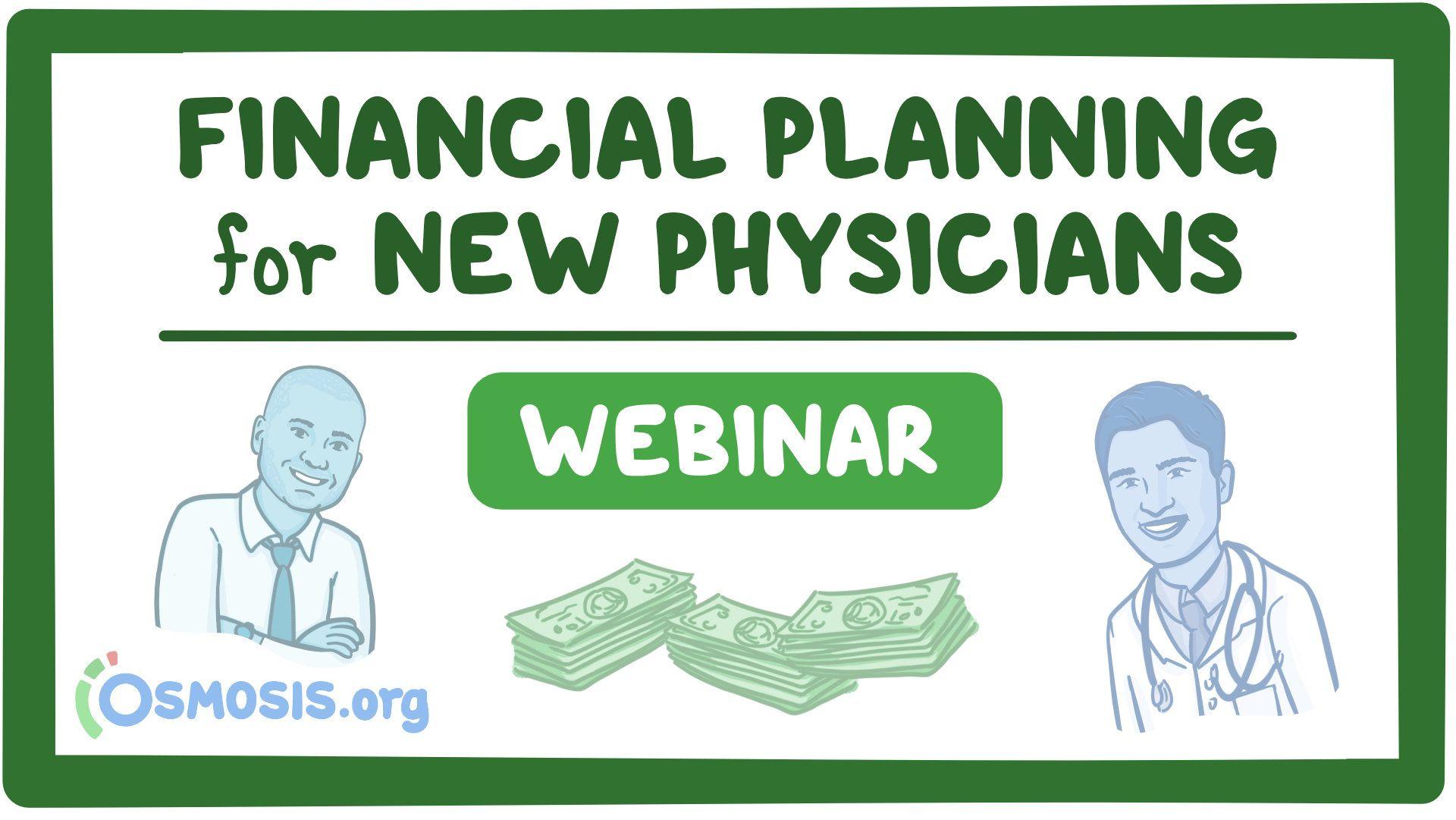 FINANCIAL PLANNING for NEW PHYSICIANS

WEBINAR

OSMOSIS.org